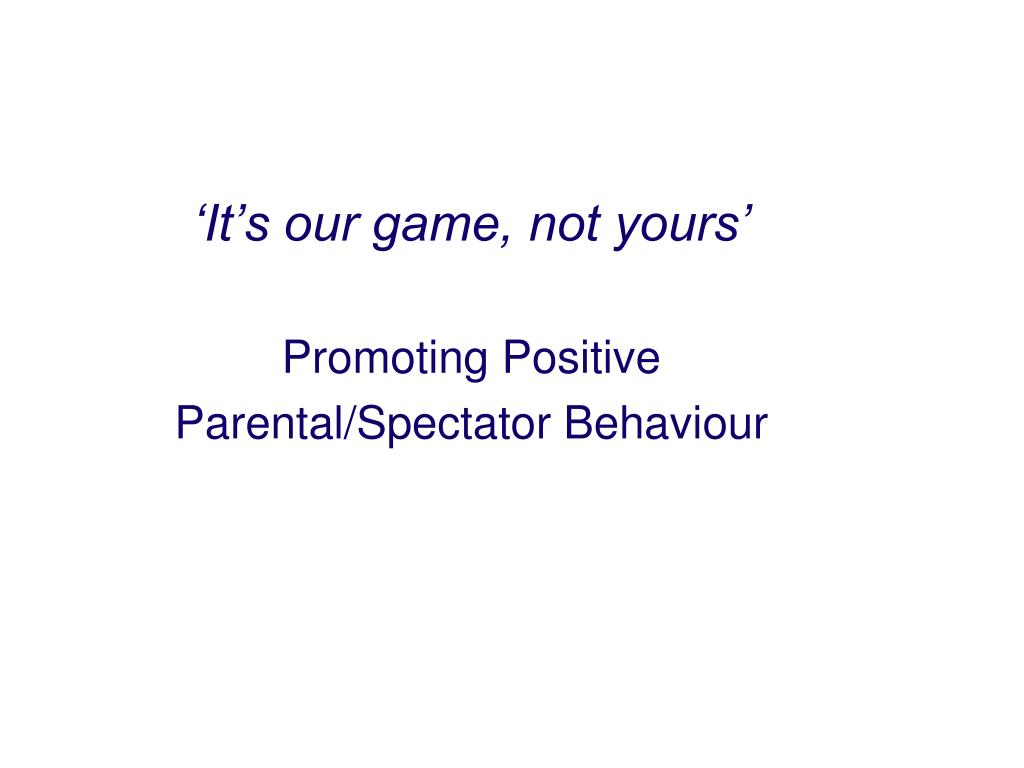 ‘It’s our game, not yours’

Promoting Positive Parental/Spectator Behaviour